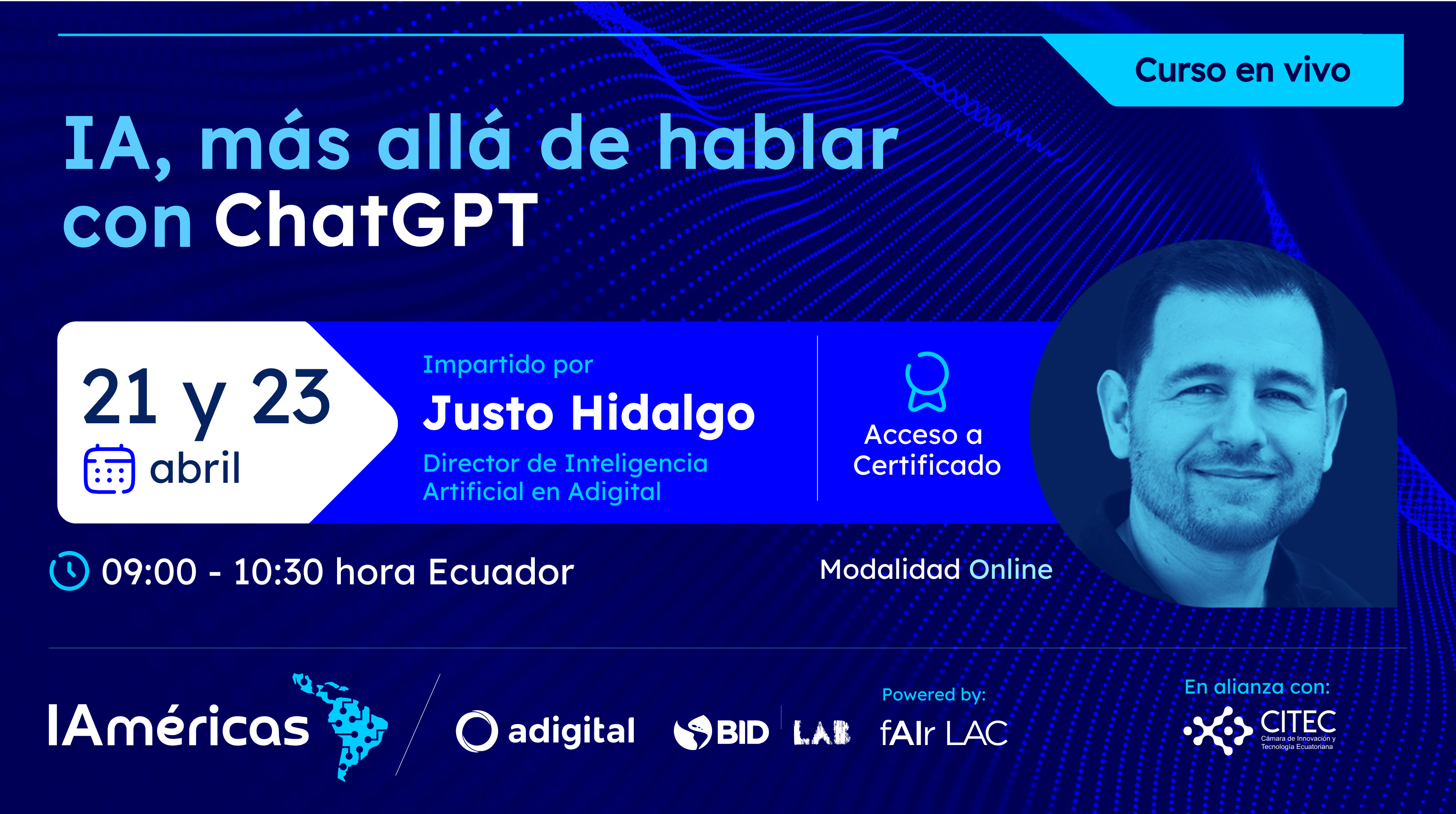 Curso en vivo

IA, más allá de hablar con ChatGPT

21 y 23 abril

Impartido por
Justo Hidalgo
Director de Inteligencia Artificial en Adigital

Acceso a Certificado

09:00 - 10:30 hora Ecuador

Modalidad Online

IAméricas

adigital

BID LAB

Powered by:
fAIr LAC

En alianza con:
CITEC
Cámara de Innovación y Tecnología Ecuatoriana